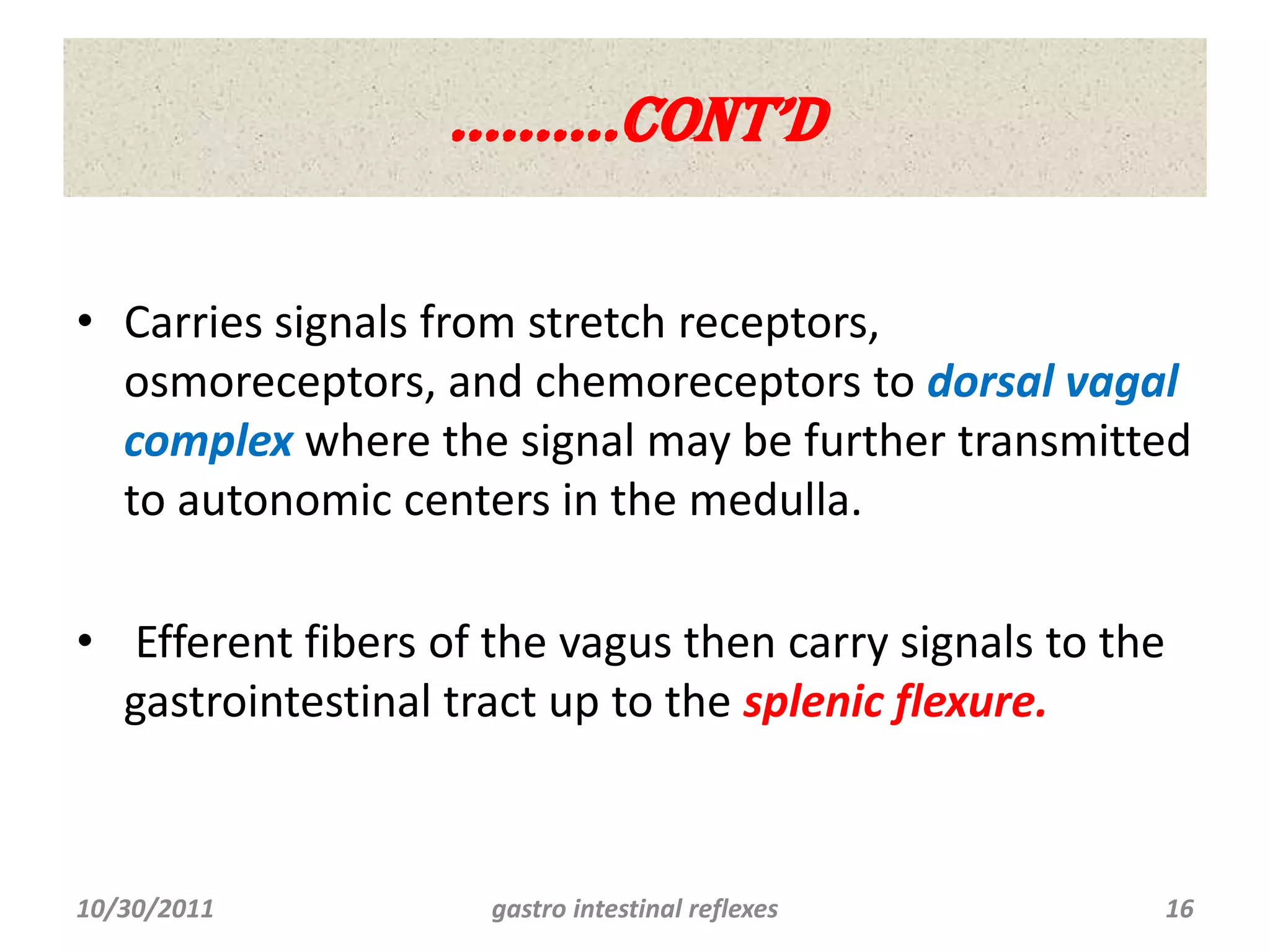 ……….CONT'D

• Carries signals from stretch receptors, osmoreceptors, and chemoreceptors to dorsal vagal complex where the signal may be further transmitted to autonomic centers in the medulla.

• Efferent fibers of the vagus then carry signals to the gastrointestinal tract up to the splenic flexure.

10/30/2011

gastro intestinal reflexes

16